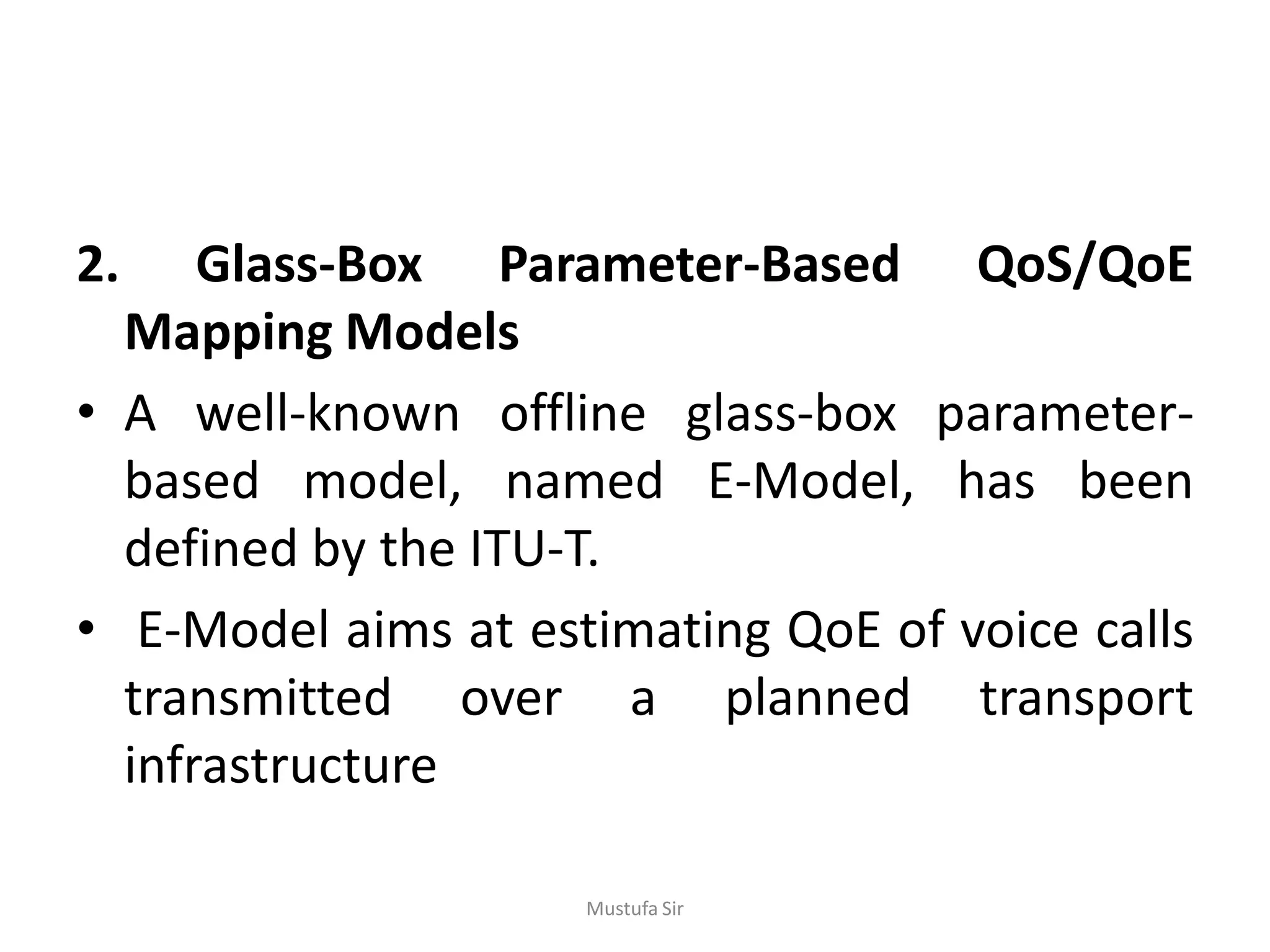 2. Glass-Box Parameter-Based QoS/QoE Mapping Models

• A well-known offline glass-box parameter-based model, named E-Model, has been defined by the ITU-T.

• E-Model aims at estimating QoE of voice calls transmitted over a planned transport infrastructure

Mustufa Sir